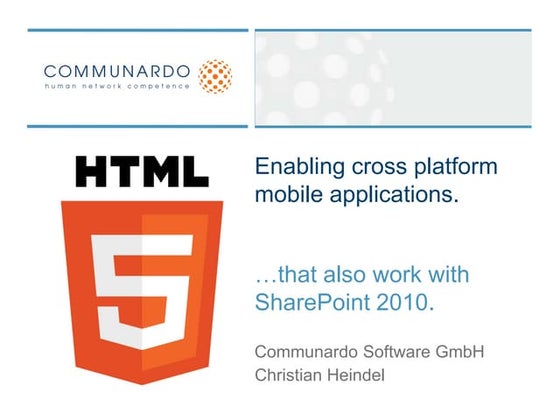 COMMUNARDO
human network competence

HTML
5

Enabling cross platform mobile applications.

…that also work with SharePoint 2010.

Communardo Software GmbH
Christian Heindel